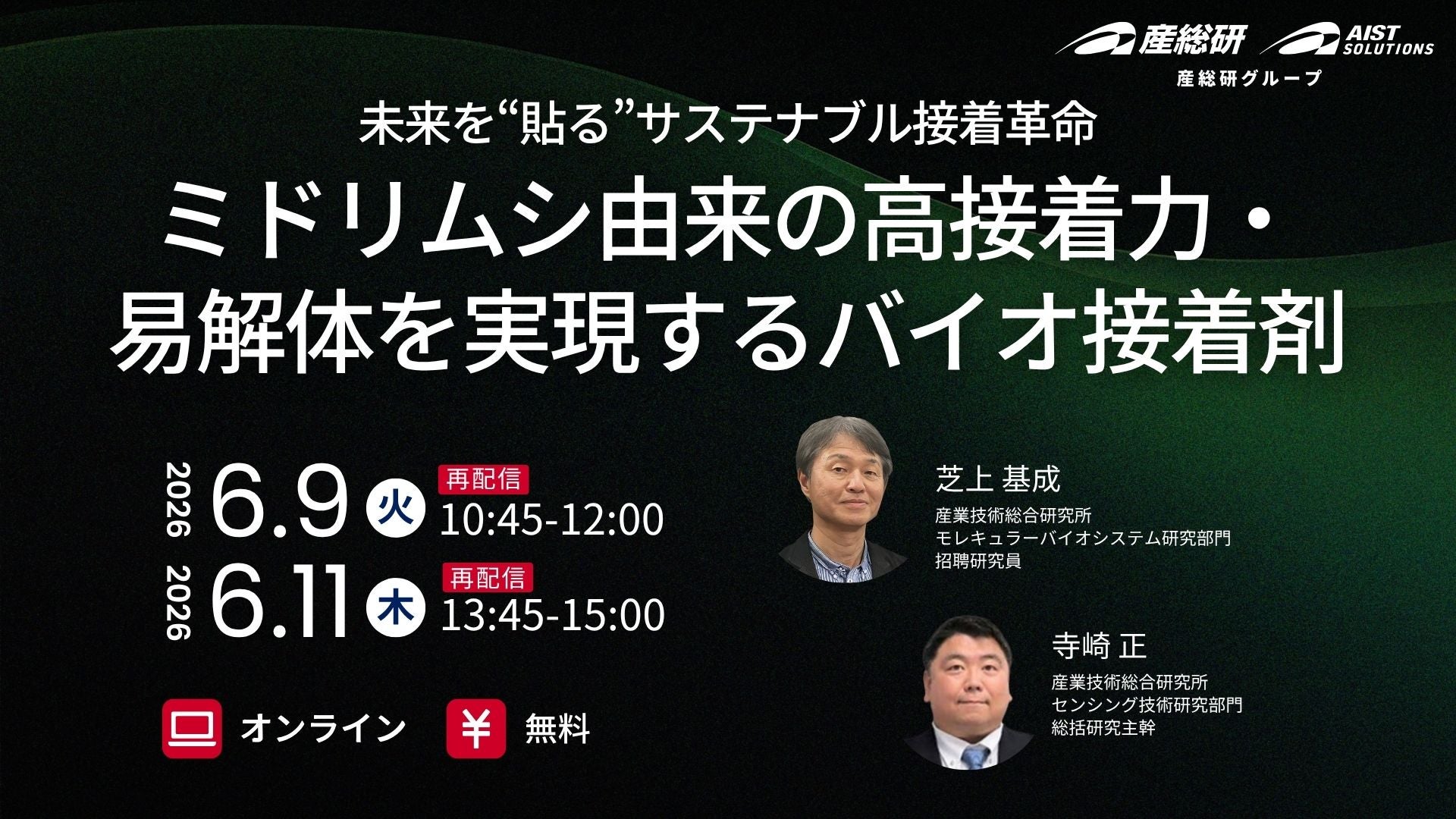 産総研 AIST SOLUTIONS
産総研グループ

未来を“貼る”サステナブル接着革命
ミドリムシ由来の高接着力・易解体を実現するバイオ接着剤

2026 6.9 火 再配信 10:45-12:00
2026 6.11 木 再配信 13:45-15:00

オンライン ¥ 無料

芝上 基成
産業技術総合研究所
モレキュラーバイオシステム研究部門
招聘研究員

寺崎 正
産業技術総合研究所
センシング技術研究部門
総括研究主幹